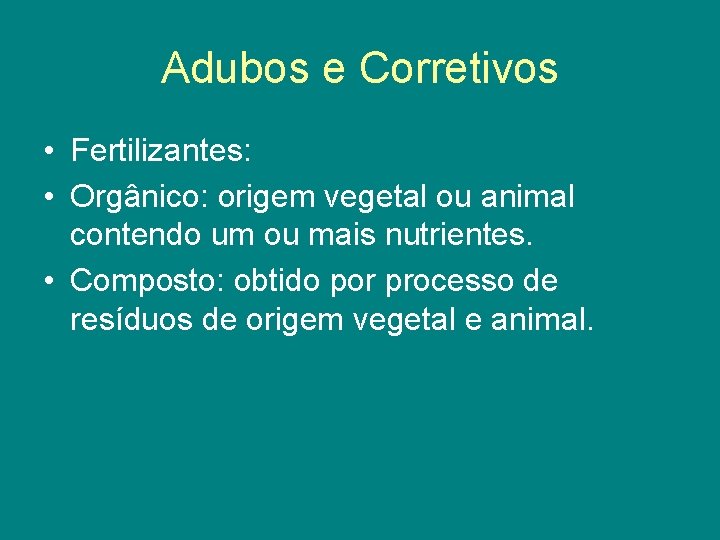 Adubos e Corretivos

• Fertilizantes:
• Orgânico: origem vegetal ou animal contendo um ou mais nutrientes.
• Composto: obtido por processo de resíduos de origem vegetal e animal.